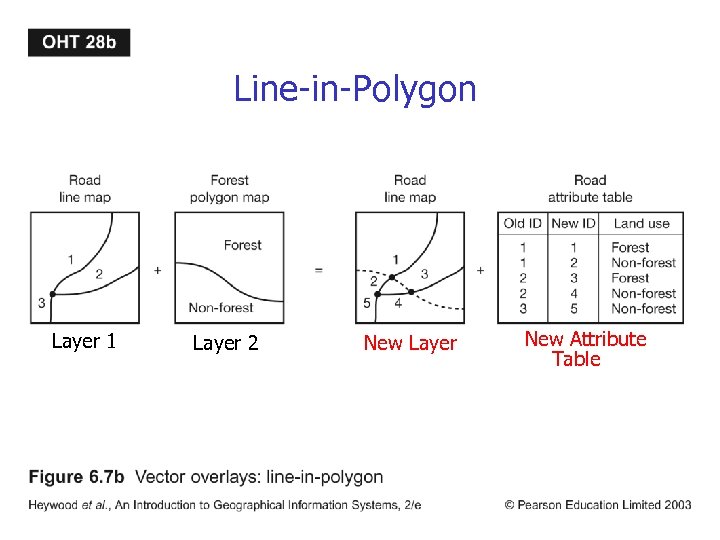 OHT 28b

Line-in-Polygon

Road line map

1
2
3

Layer 1

+

Forest polygon map

Forest
Non-forest

Layer 2

=

Road line map

1
2
3
4
5

New Layer

+

Road attribute table

| Old ID | New ID | Land use |
|---|---|---|
| 1 | 1 | Forest |
| 1 | 2 | Non-forest |
| 2 | 3 | Forest |
| 2 | 4 | Non-forest |
| 3 | 5 | Non-forest |

New Attribute Table

Figure 6.7b Vector overlays: line-in-polygon

Heywood et al., An Introduction to Geographical Information Systems, 2/e

© Pearson Education Limited 2003